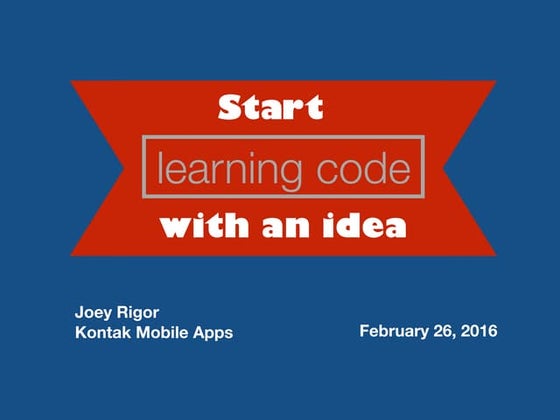 Start

learning code

with an idea

Joey Rigor
Kontak Mobile Apps

February 26, 2016